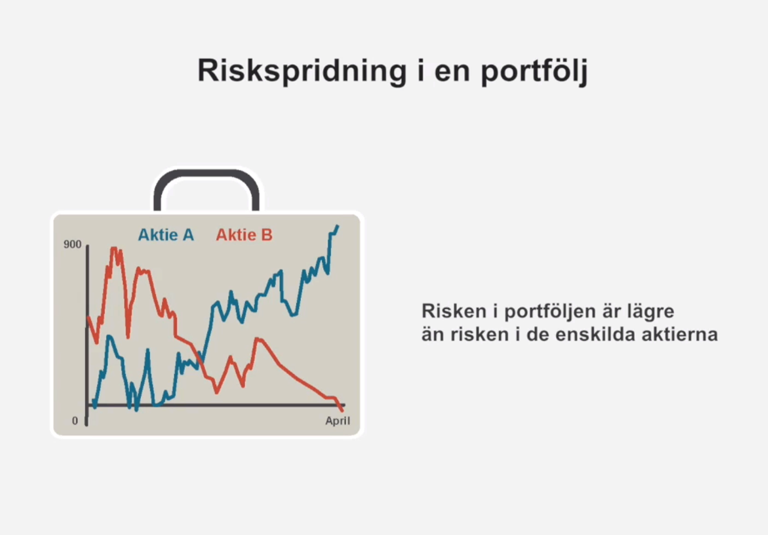 Riskspridning i en portfölj

Aktie A Aktie B

900

0

April

Risken i portföljen är lägre än risken i de enskilda aktierna